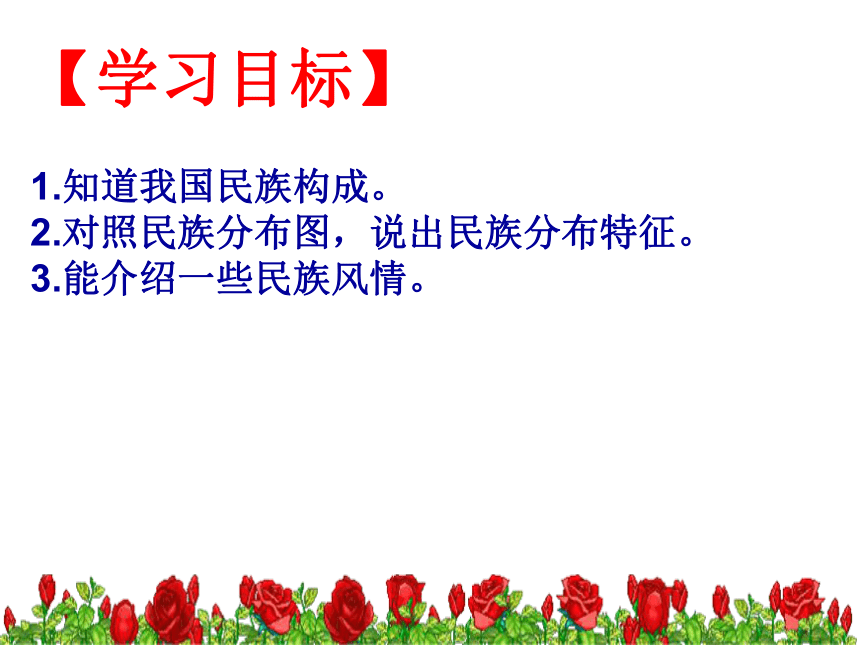 【学习目标】

1.知道我国民族构成。
2.对照民族分布图，说出民族分布特征。
3.能介绍一些民族风情。